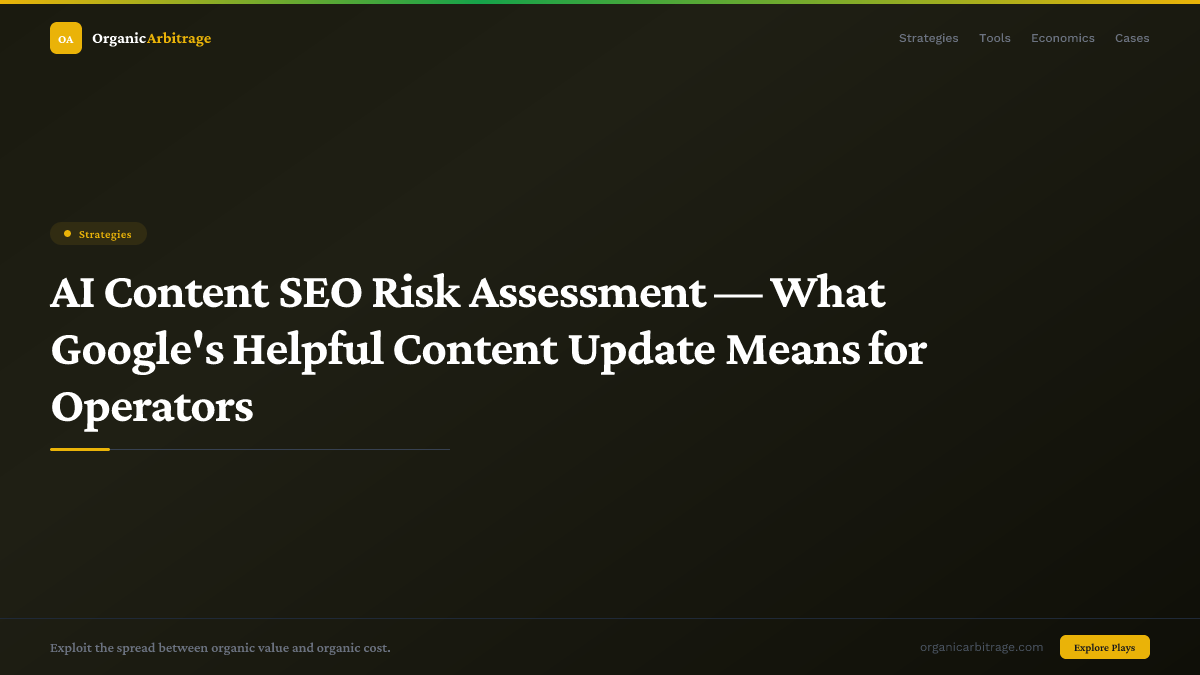 OA OrganicArbitrage

Strategies Tools Economics Cases

Strategies

AI Content SEO Risk Assessment — What Google's Helpful Content Update Means for Operators

Exploit the spread between organic value and organic cost.

organicarbitrage.com

Explore Plays